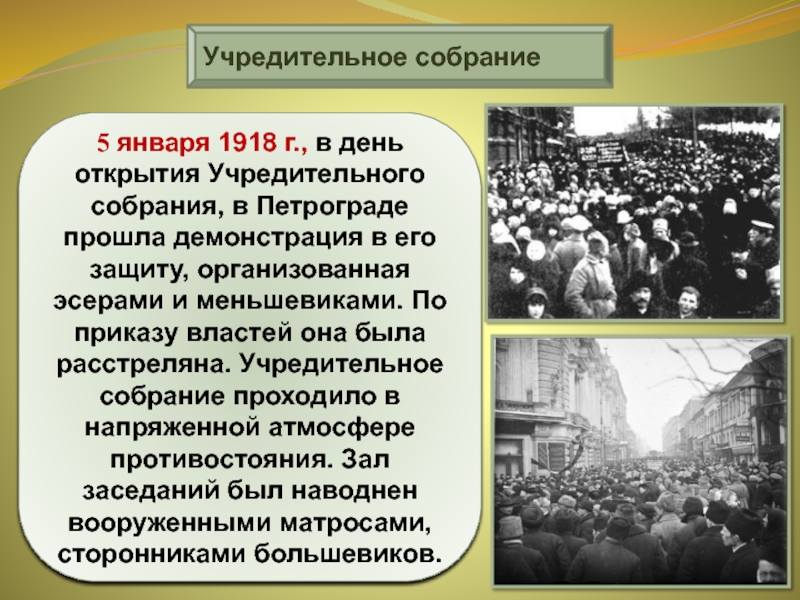 Учредительное собрание

5 января 1918 г., в день открытия Учредительного собрания, в Петрограде прошла демонстрация в его защиту, организованная эсерами и меньшевиками. По приказу властей она была расстреляна. Учредительное собрание проходило в напряженной атмосфере противостояния. Зал заседаний был наводнен вооруженными матросами, сторонниками большевиков.